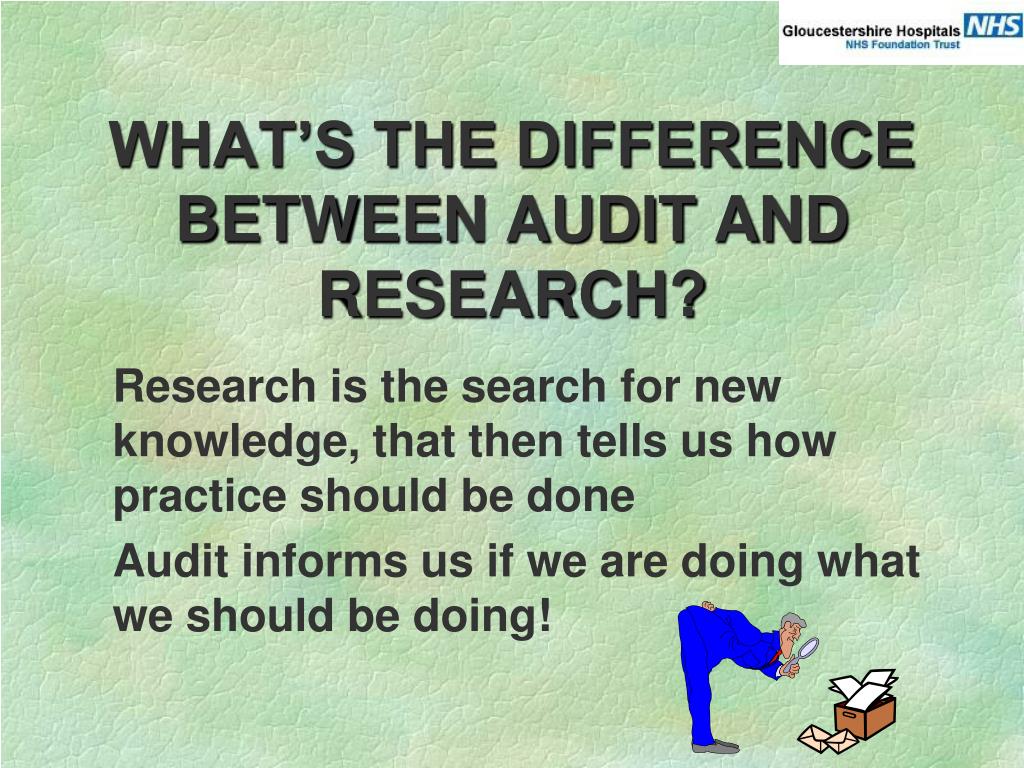 Gloucestershire Hospitals NHS
NHS Foundation Trust

WHAT'S THE DIFFERENCE BETWEEN AUDIT AND RESEARCH?

Research is the search for new knowledge, that then tells us how practice should be done

Audit informs us if we are doing what we should be doing!